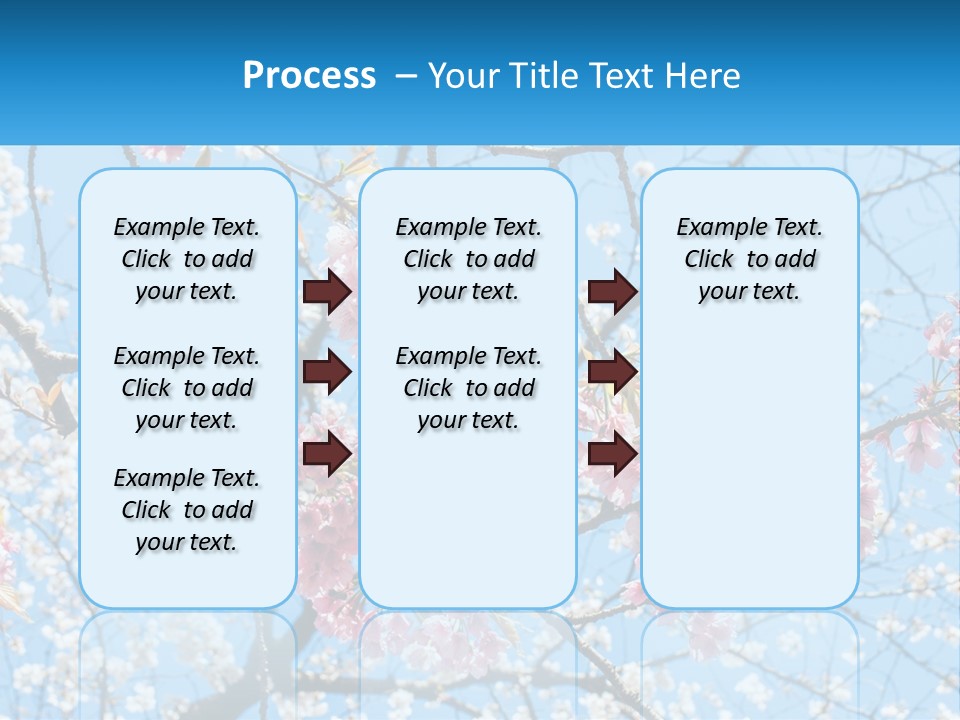 Process – Your Title Text Here

Example Text. Click to add your text.

Example Text. Click to add your text.

Example Text. Click to add your text.

Example Text. Click to add your text.

Example Text. Click to add your text.

Example Text. Click to add your text.